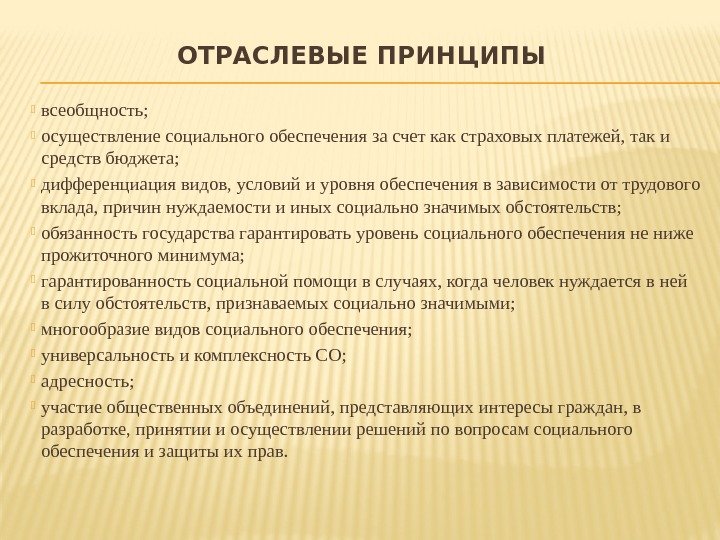 ОТРАСЛЕВЫЕ ПРИНЦИПЫ

всеобщность;

осуществление социального обеспечения за счет как страховых платежей, так и средств бюджета;

дифференциация видов, условий и уровня обеспечения в зависимости от трудового вклада, причин нуждаемости и иных социально значимых обстоятельств;

обязанность государства гарантировать уровень социального обеспечения не ниже прожиточного минимума;

гарантированность социальной помощи в случаях, когда человек нуждается в ней в силу обстоятельств, признаваемых социально значимыми;

многообразие видов социального обеспечения;

универсальность и комплексность СО;

адресность;

участие общественных объединений, представляющих интересы граждан, в разработке, принятии и осуществлении решений по вопросам социального обеспечения и защиты их прав.